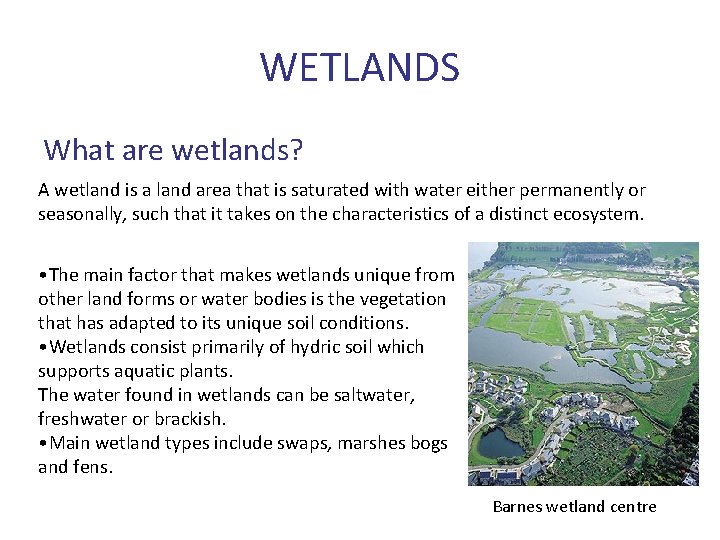 WETLANDS

What are wetlands?

A wetland is a land area that is saturated with water either permanently or seasonally, such that it takes on the characteristics of a distinct ecosystem.

•The main factor that makes wetlands unique from other land forms or water bodies is the vegetation that has adapted to its unique soil conditions.
•Wetlands consist primarily of hydric soil which supports aquatic plants.
The water found in wetlands can be saltwater, freshwater or brackish.
•Main wetland types include swaps, marshes bogs and fens.

Barnes wetland centre